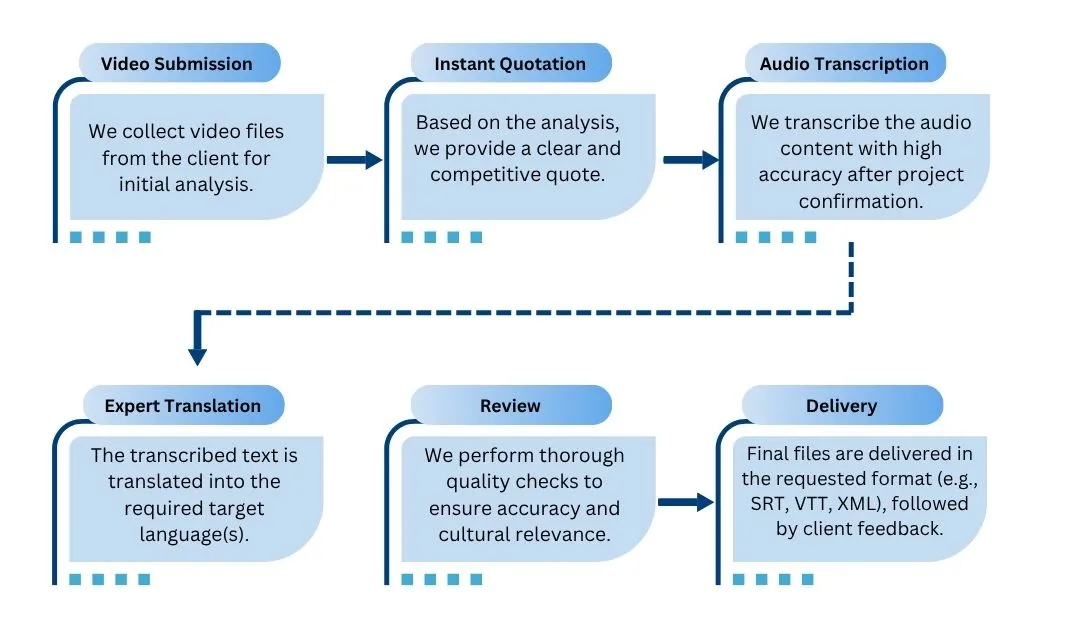 Video Submission

We collect video files from the client for initial analysis.

Instant Quotation

Based on the analysis, we provide a clear and competitive quote.

Audio Transcription

We transcribe the audio content with high accuracy after project confirmation.

Expert Translation

The transcribed text is translated into the required target language(s).

Review

We perform thorough quality checks to ensure accuracy and cultural relevance.

Delivery

Final files are delivered in the requested format (e.g., SRT, VTT, XML), followed by client feedback.